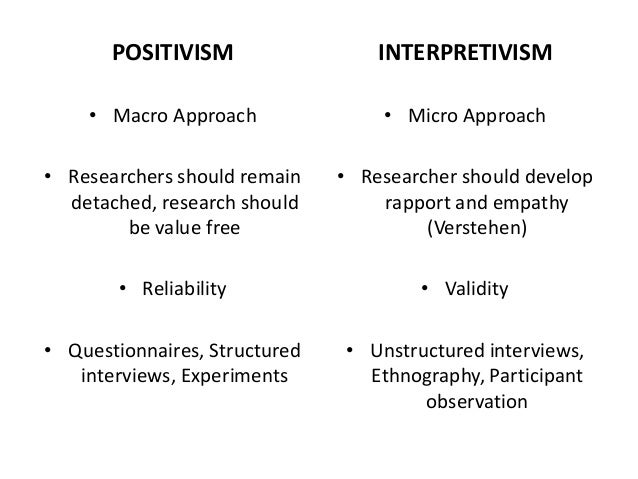 POSITIVISM

• Macro Approach

• Researchers should remain detached, research should be value free

• Reliability

• Questionnaires, Structured interviews, Experiments

INTERPRETIVISM

• Micro Approach

• Researcher should develop rapport and empathy (Verstehen)

• Validity

• Unstructured interviews, Ethnography, Participant observation